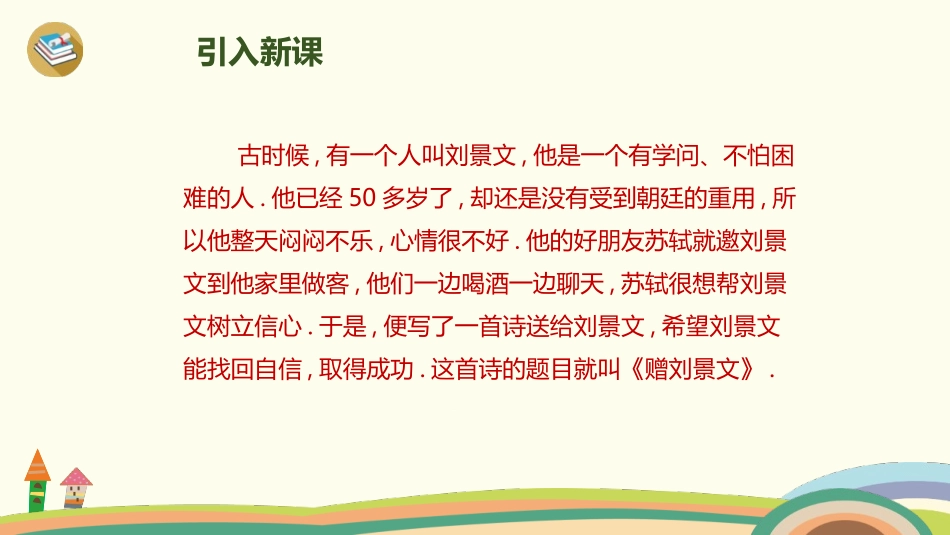 引入新课

古时候，有一个人叫刘景文，他是一个有学问、不怕困难的人．他已经 50 多岁了，却还是没有受到朝廷的重用，所以他整天闷闷不乐，心情很不好．他的好朋友苏轼就邀刘景文到他家里做客，他们一边喝酒一边聊天，苏轼很想帮刘景文树立信心．于是，便写了一首诗送给刘景文，希望刘景文能找回自信，取得成功．这首诗的题目就叫《赠刘景文》．